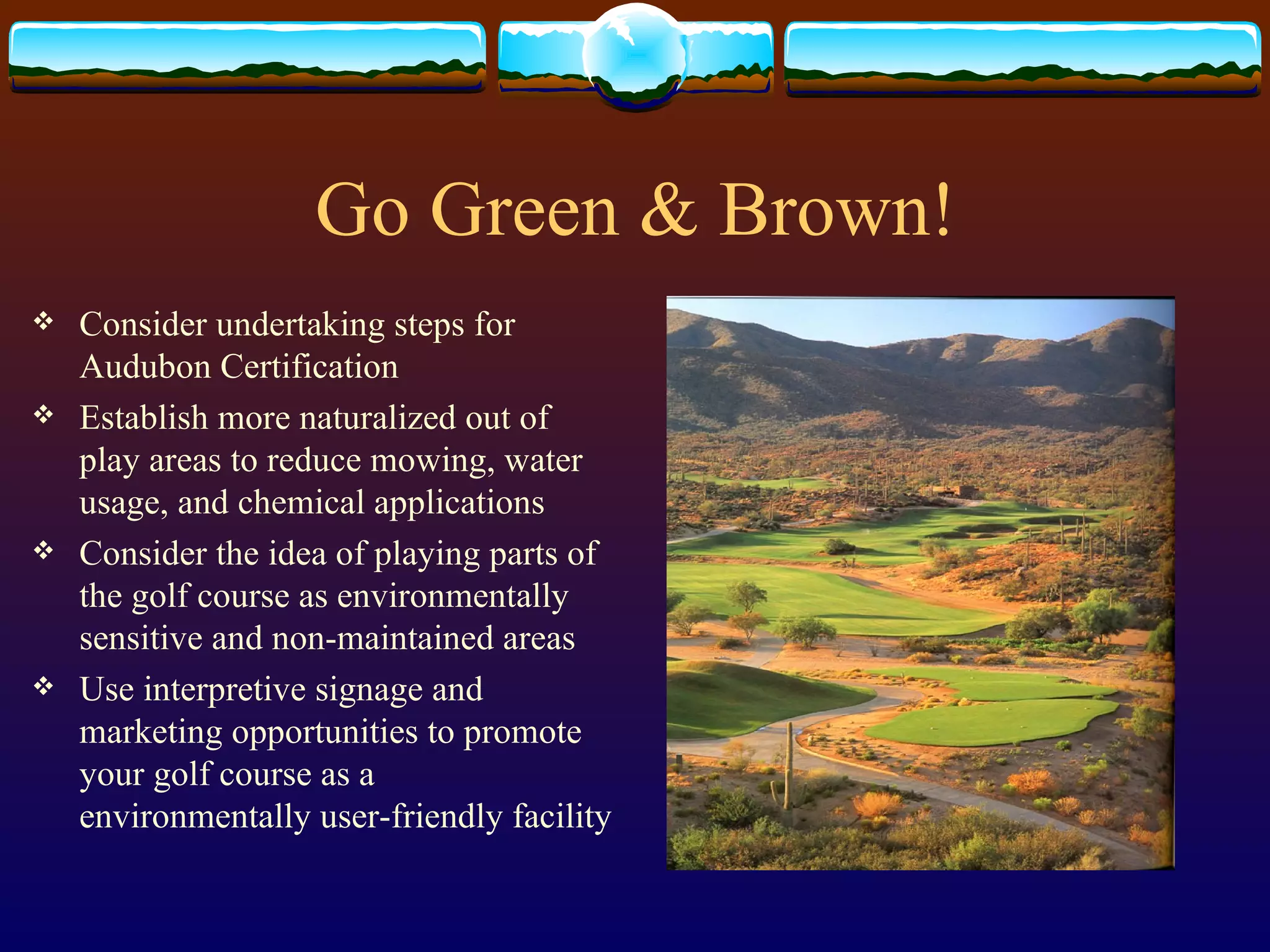 Go Green & Brown!

❖ Consider undertaking steps for Audubon Certification

❖ Establish more naturalized out of play areas to reduce mowing, water usage, and chemical applications

❖ Consider the idea of playing parts of the golf course as environmentally sensitive and non-maintained areas

❖ Use interpretive signage and marketing opportunities to promote your golf course as a environmentally user-friendly facility